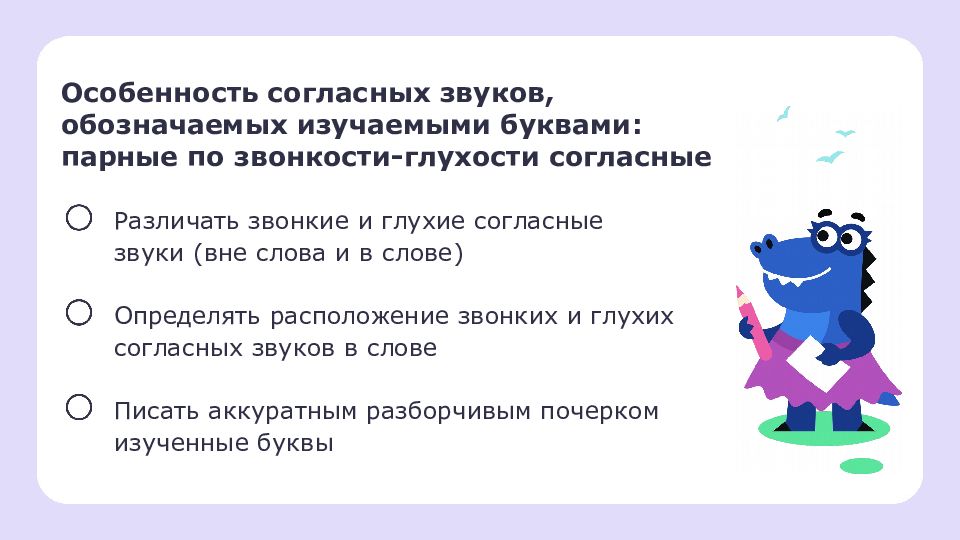 Особенность согласных звуков, обозначаемых изучаемыми буквами: парные по звонкости-глухости согласные

Различать звонкие и глухие согласные звуки (вне слова и в слове)

Определять расположение звонких и глухих согласных звуков в слове

Писать аккуратным разборчивым почерком изученные буквы